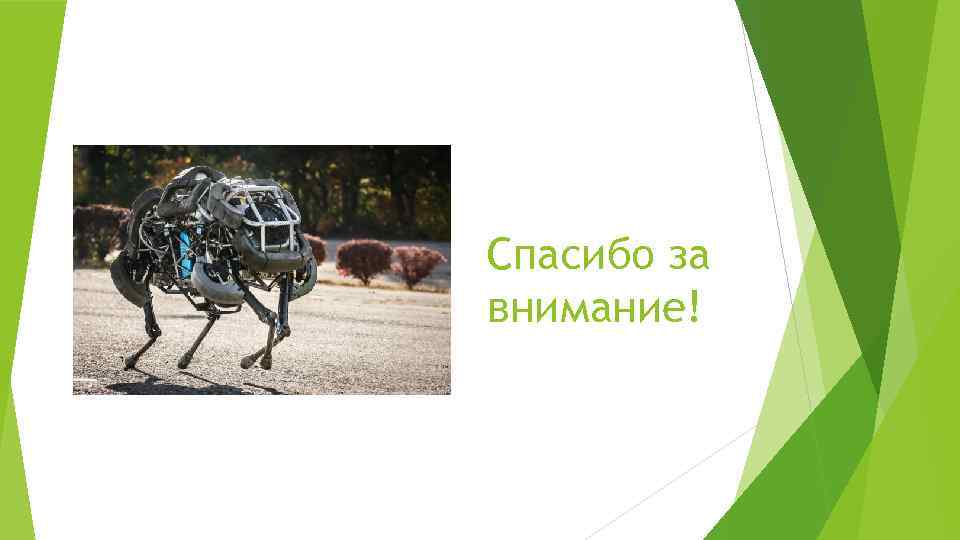 Спасибо за внимание!